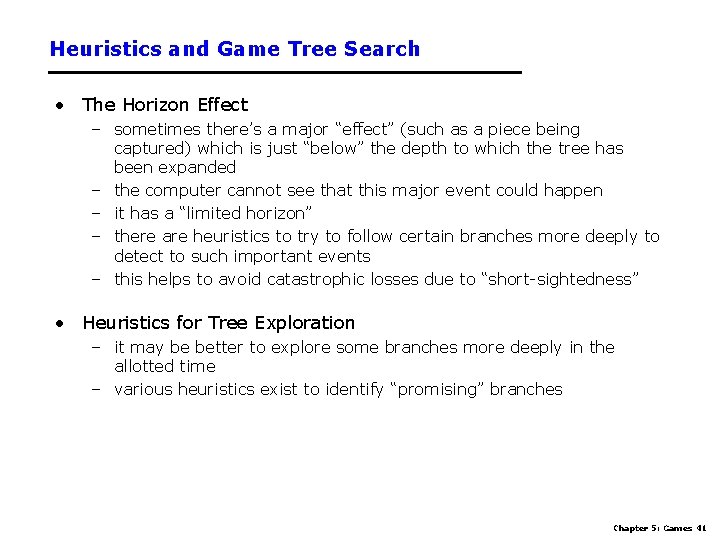 Heuristics and Game Tree Search

• The Horizon Effect
– sometimes there's a major "effect" (such as a piece being captured) which is just "below" the depth to which the tree has been expanded
– the computer cannot see that this major event could happen
– it has a "limited horizon"
– there are heuristics to try to follow certain branches more deeply to detect to such important events
– this helps to avoid catastrophic losses due to "short-sightedness"

• Heuristics for Tree Exploration
– it may be better to explore some branches more deeply in the allotted time
– various heuristics exist to identify "promising" branches

Chapter 5: Games 41